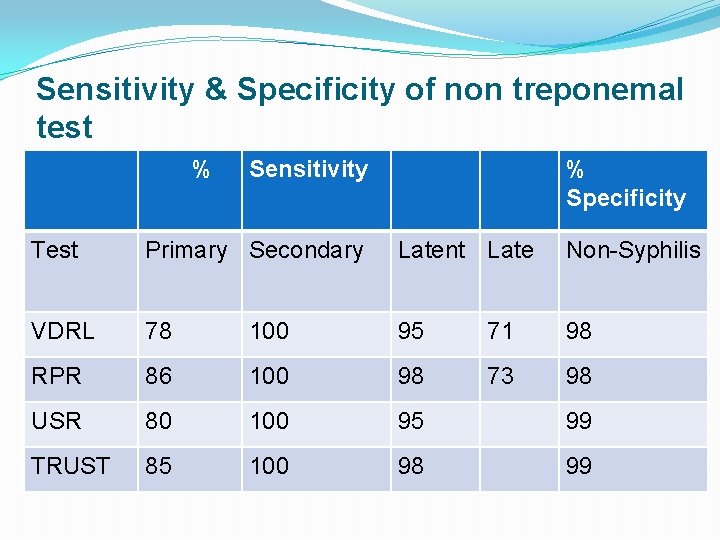 Sensitivity & Specificity of non treponemal test

| | % | Sensitivity | | | % Specificity |
|---|---|---|---|---|---|
| Test | Primary | Secondary | Latent | Late | Non-Syphilis |
| VDRL | 78 | 100 | 95 | 71 | 98 |
| RPR | 86 | 100 | 98 | 73 | 98 |
| USR | 80 | 100 | 95 | | 99 |
| TRUST | 85 | 100 | 98 | | 99 |